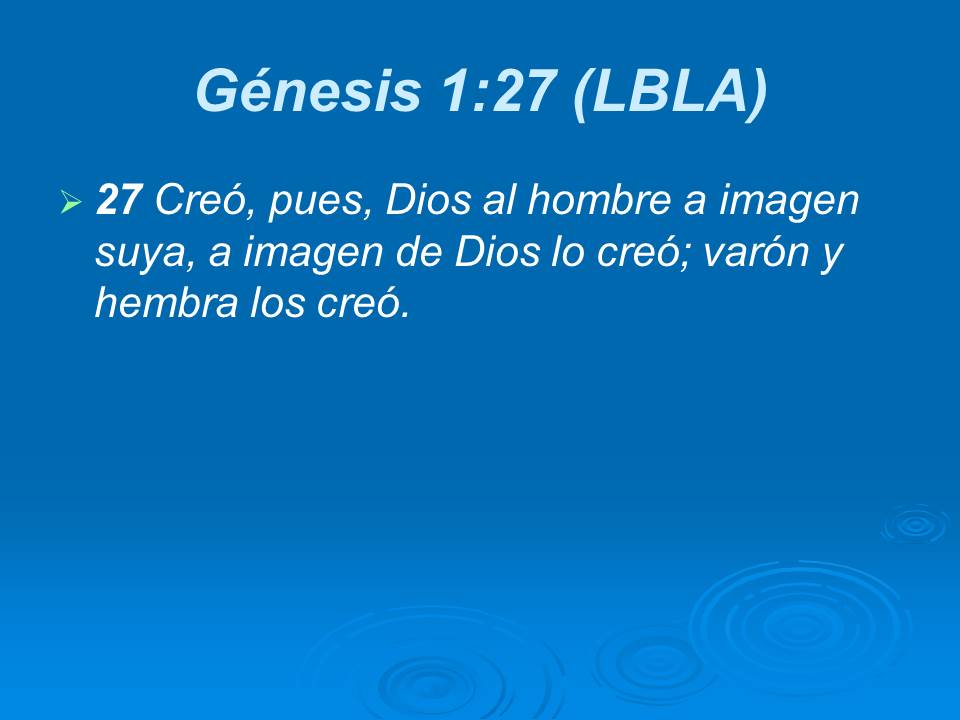 Génesis 1:27 (LBLA)

27 Creó, pues, Dios al hombre a imagen suya, a imagen de Dios lo creó; varón y hembra los creó.